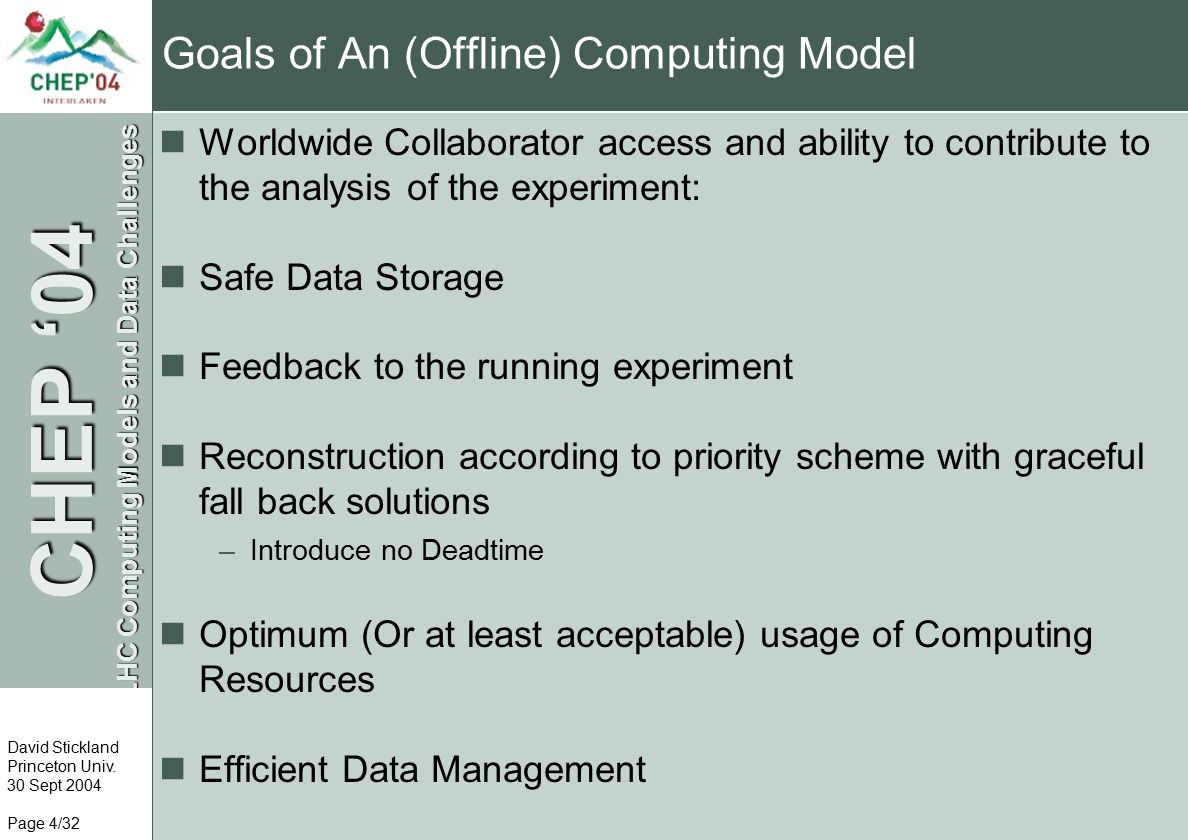 CHEP'04
INTERLAKEN

Goals of An (Offline) Computing Model

CHEP '04
LHC Computing Models and Data Challenges

Worldwide Collaborator access and ability to contribute to the analysis of the experiment:

Safe Data Storage

Feedback to the running experiment

Reconstruction according to priority scheme with graceful fall back solutions

– Introduce no Deadtime

Optimum (Or at least acceptable) usage of Computing Resources

Efficient Data Management

David Stickland
Princeton Univ.
30 Sept 2004

Page 4/32